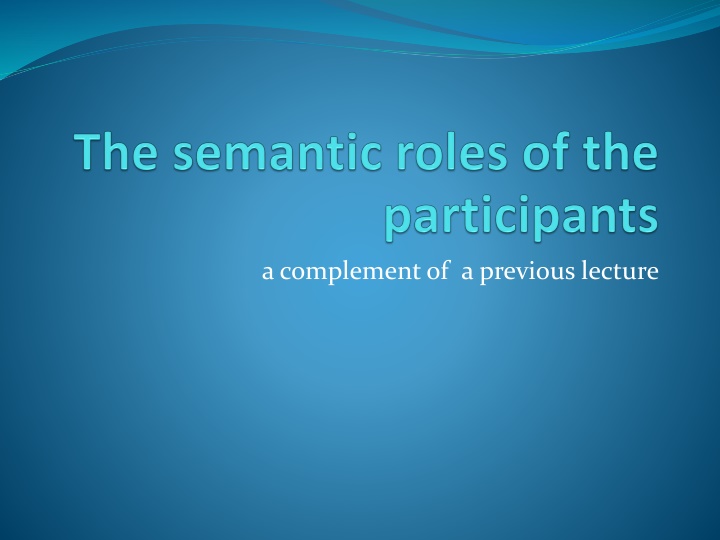 The semantic roles of the participants

a complement of  a previous lecture